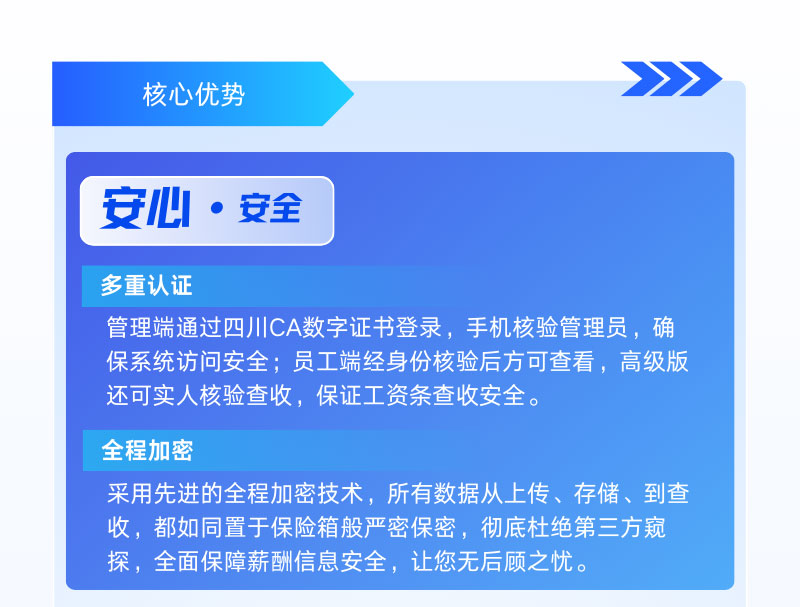 核心优势

安心 · 安全

多重认证

管理端通过四川CA数字证书登录，手机核验管理员，确保系统访问安全；员工端经身份核验后方可查看，高级版还可实人核验查收，保证工资条查收安全。

全程加密

采用先进的全程加密技术，所有数据从上传、存储、到查收，都如同置于保险箱般严密保密，彻底杜绝第三方窥探，全面保障薪酬信息安全，让您无后顾之忧。